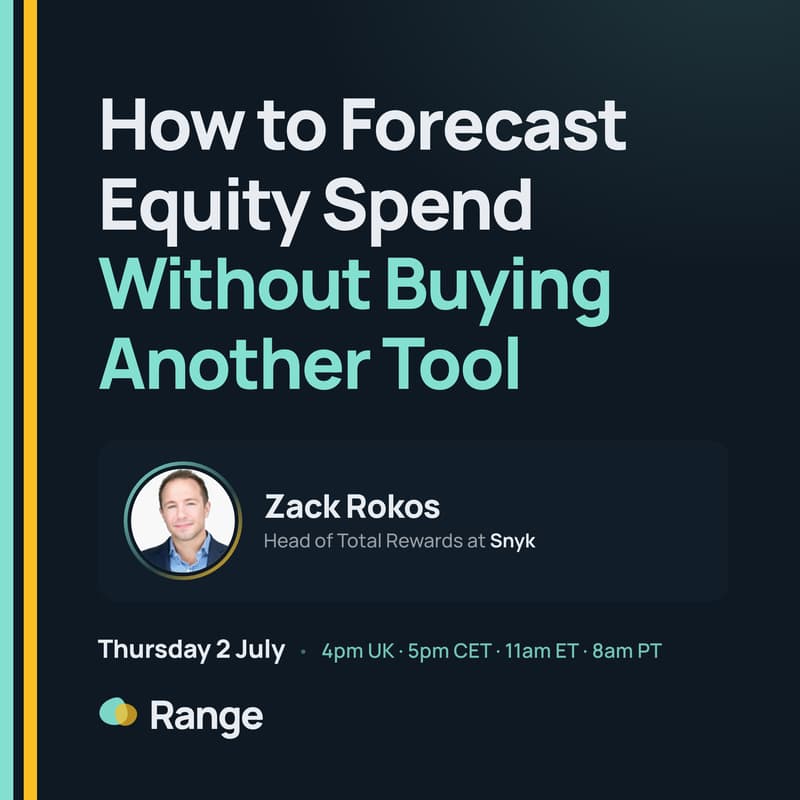 How to Forecast Equity Spend Without Buying Another Tool

Zack Rokos
Head of Total Rewards at Snyk

Thursday 2 July · 4pm UK · 5pm CET · 11am ET · 8am PT

Range